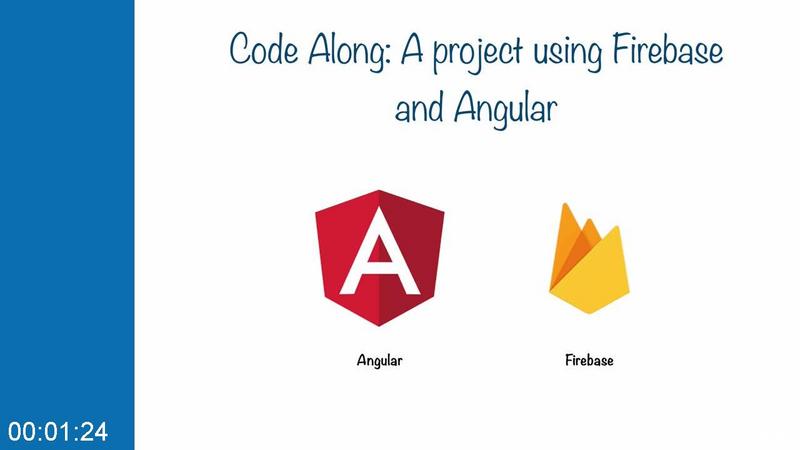 Code Along: A project using Firebase and Angular

A

Angular

Firebase

00:01:24